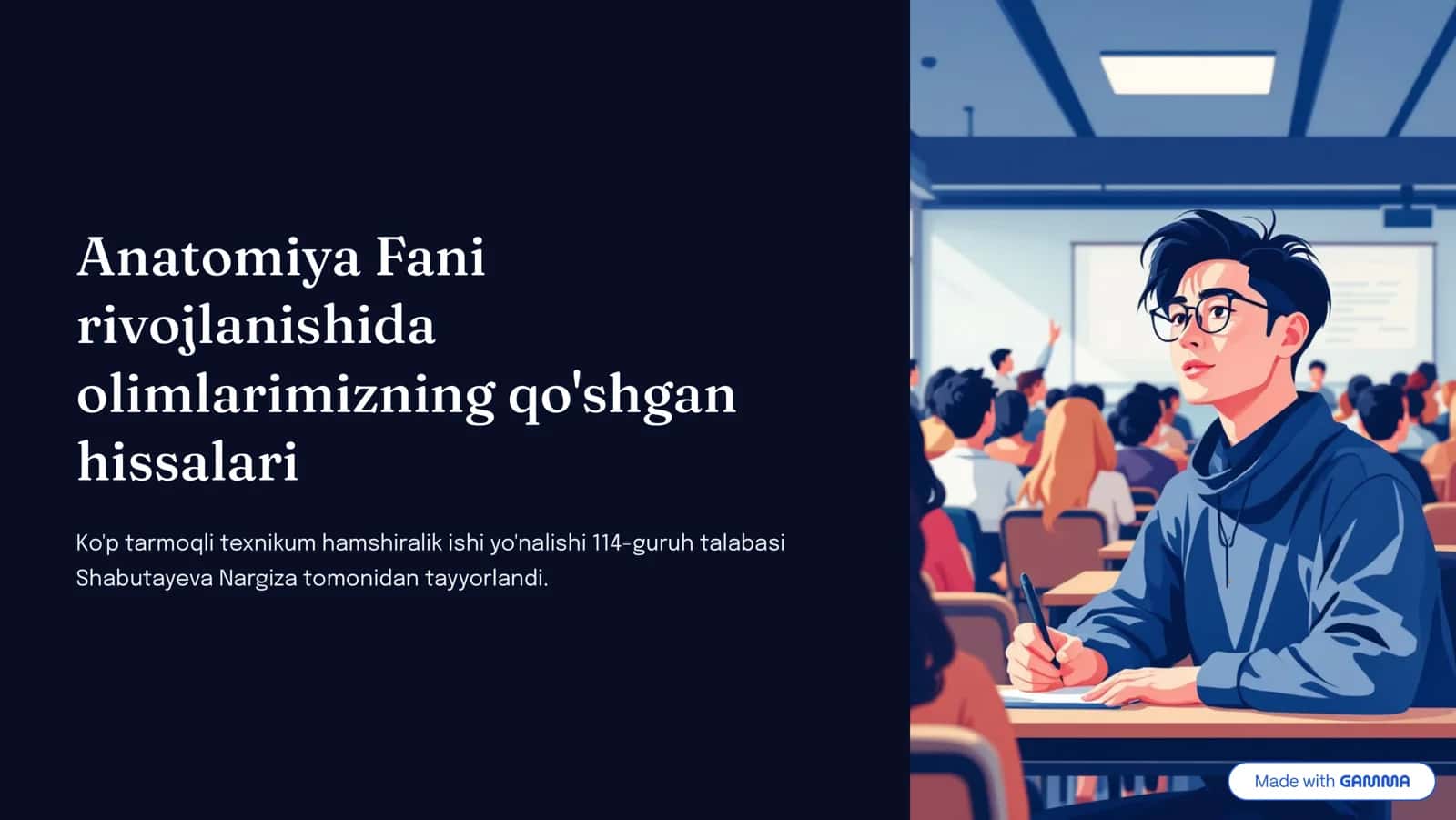 Anatomiya Fani rivojlanishida olimlarimizning qo'shgan hissalari

Ko'p tarmoqli texnikum hamshiralik ishi yo'nalishi 114-guruh talabasi Shabutayeva Nargiza tomonidan tayyorlandi.

Made with GAMMA